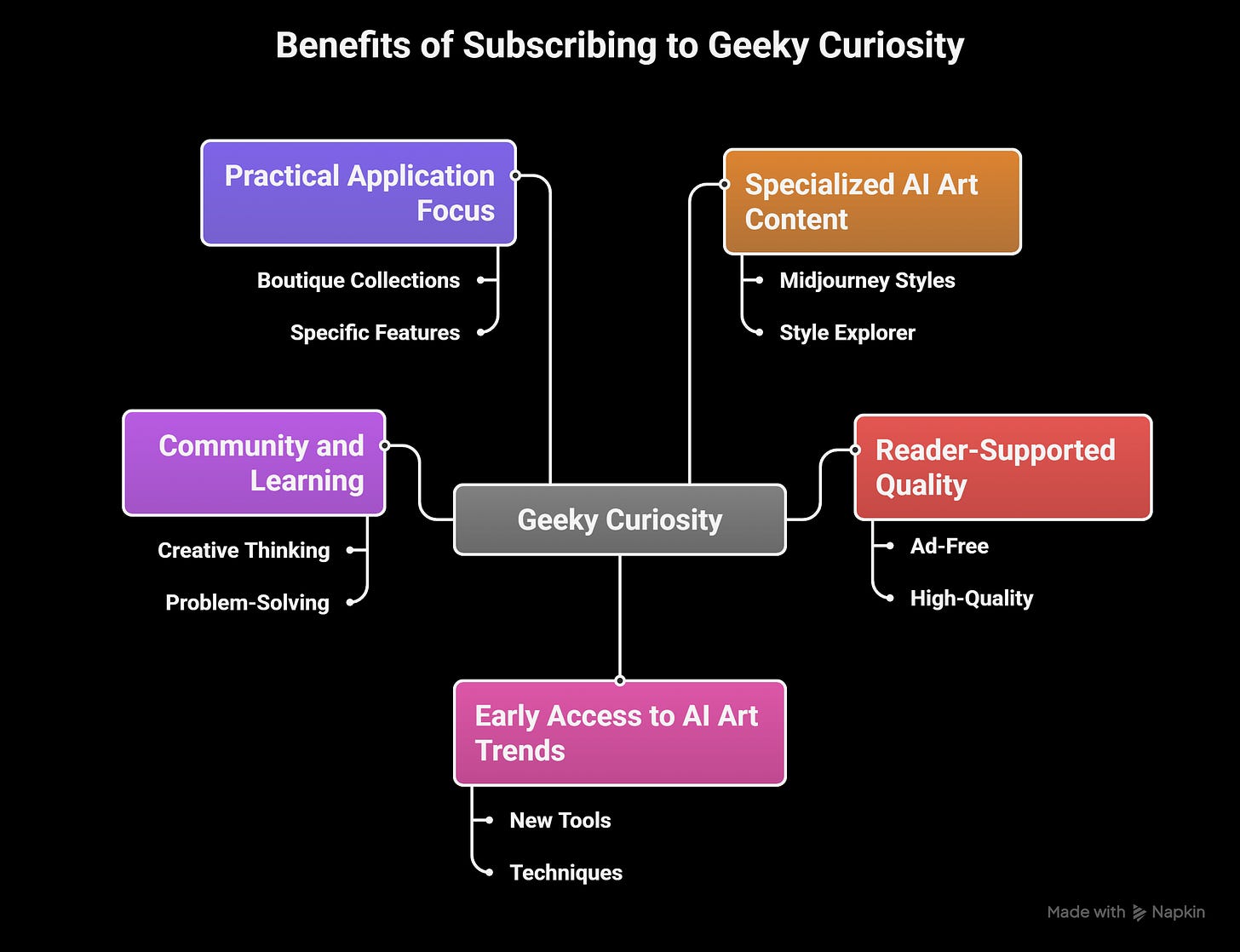 Benefits of Subscribing to Geeky Curiosity

Practical Application Focus

Boutique Collections

Specific Features

Specialized AI Art Content

Midjourney Styles

Style Explorer

Community and Learning

Creative Thinking

Problem-Solving

Geeky Curiosity

Reader-Supported Quality

Ad-Free

High-Quality

Early Access to AI Art Trends

New Tools

Techniques

Made with Napkin